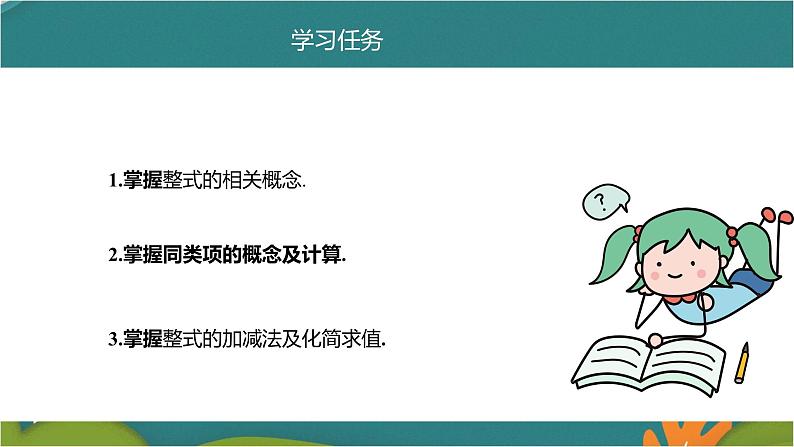 学习任务

1.掌握整式的相关概念.

2.掌握同类项的概念及计算.

3.掌握整式的加减法及化简求值.

?